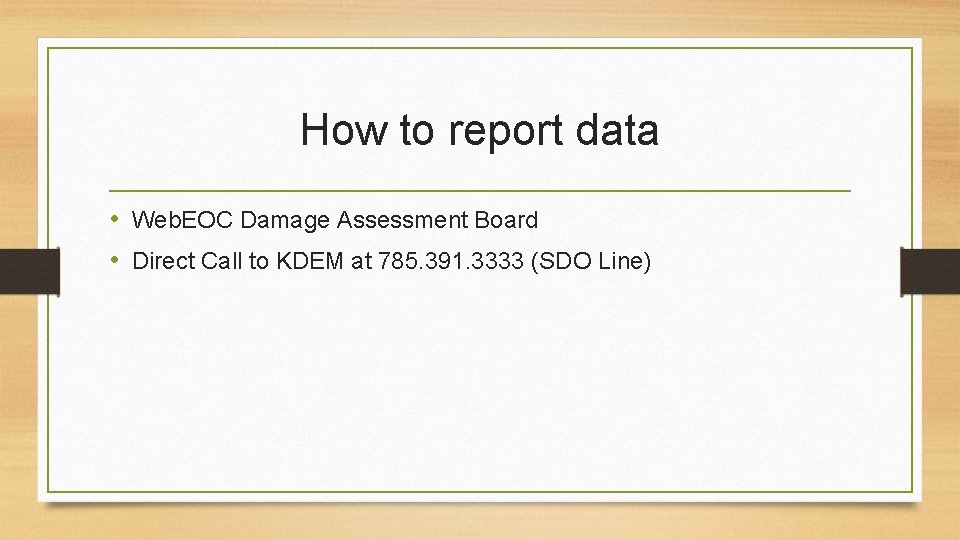 How to report data

• WebEOC Damage Assessment Board
• Direct Call to KDEM at 785.391.3333 (SDO Line)